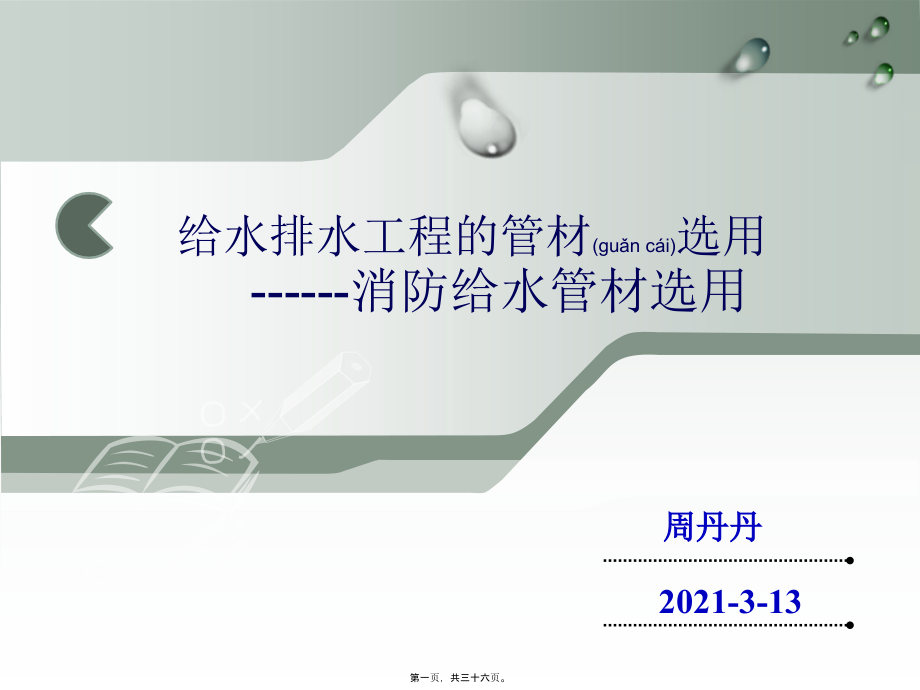 给水排水工程的管材(guǎn cái)选用
------消防给水管材选用

周丹丹

2021-3-13

第一页，共三十六页。